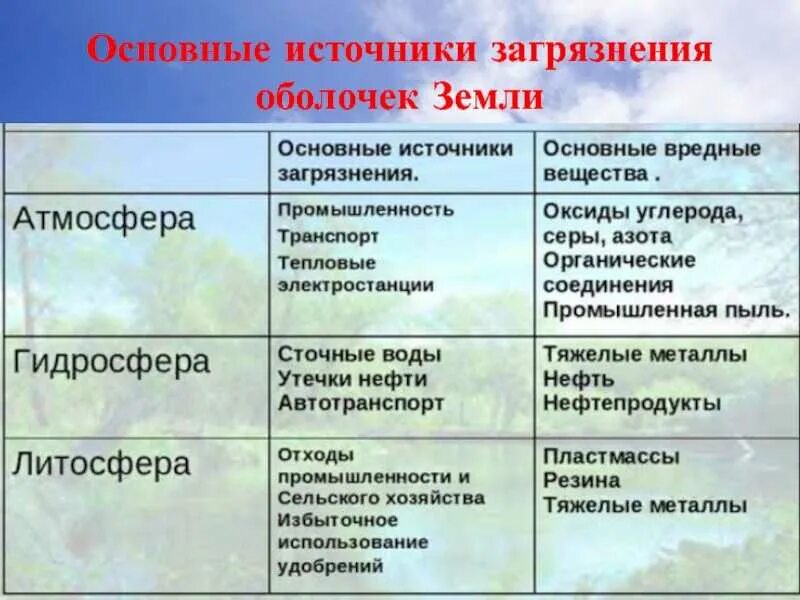 Основные источники загрязнения оболочек Земли

| | Основные источники загрязнения. | Основные вредные вещества . |
|---|---|---|
| Атмосфера | Промышленность Транспорт Тепловые электростанции | Оксиды углерода, серы, азота Органические соединения Промышленная пыль. |
| Гидросфера | Сточные воды Утечки нефти Автотранспорт | Тяжелые металлы Нефть Нефтепродукты |
| Литосфера | Отходы промышленности и Сельского хозяйства Избыточное использование удобрений | Пластмассы Резина Тяжелые металлы |